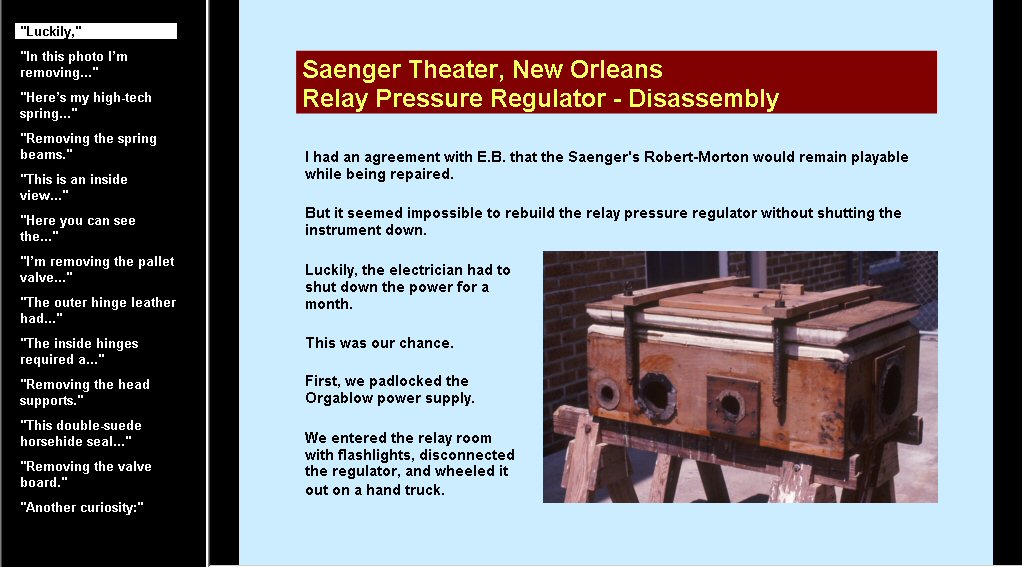 "Luckily,"

"In this photo I'm removing..."

"Here's my high-tech spring..."

"Removing the spring beams."

"This is an inside view..."

"Here you can see the..."

"I'm removing the pallet valve..."

"The outer hinge leather had..."

"The inside hinges required a..."

"Removing the head supports."

"This double-suede horsehide seal..."

"Removing the valve board."

"Another curiosity:"

Saenger Theater, New Orleans
Relay Pressure Regulator - Disassembly

I had an agreement with E.B. that the Saenger's Robert-Morton would remain playable while being repaired.

But it seemed impossible to rebuild the relay pressure regulator without shutting the instrument down.

Luckily, the electrician had to shut down the power for a month.

This was our chance.

First, we padlocked the Orgablow power supply.

We entered the relay room with flashlights, disconnected the regulator, and wheeled it out on a hand truck.